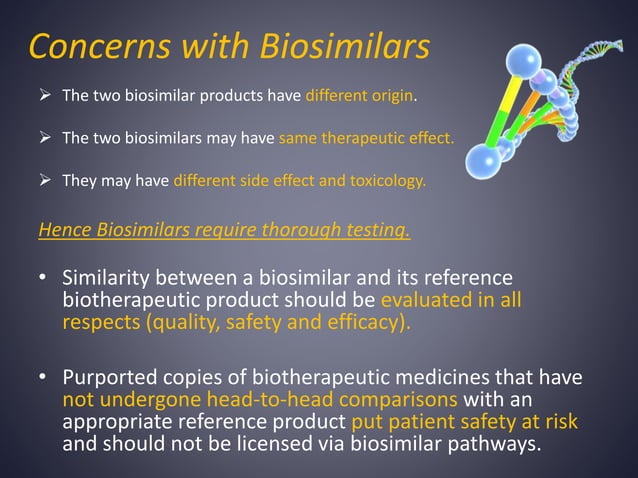 Concerns with Biosimilars

➢ The two biosimilar products have different origin.

➢ The two biosimilars may have same therapeutic effect.

➢ They may have different side effect and toxicology.

Hence Biosimilars require thorough testing.

• Similarity between a biosimilar and its reference biotherapeutic product should be evaluated in all respects (quality, safety and efficacy).

• Purported copies of biotherapeutic medicines that have not undergone head-to-head comparisons with an appropriate reference product put patient safety at risk and should not be licensed via biosimilar pathways.